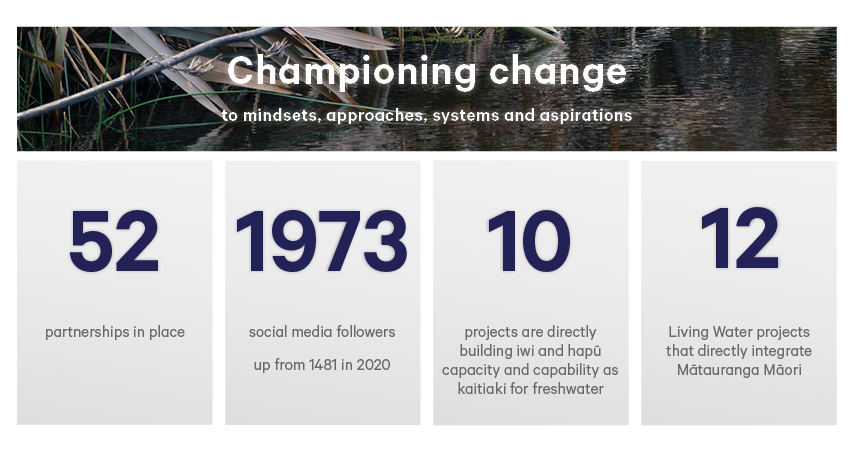 Championing change

to mindsets, approaches, systems and aspirations

52

partnerships in place

1973

social media followers

up from 1481 in 2020

10

projects are directly building iwi and hapū capacity and capability as kaitiaki for freshwater

12

Living Water projects that directly integrate Mātauranga Māori